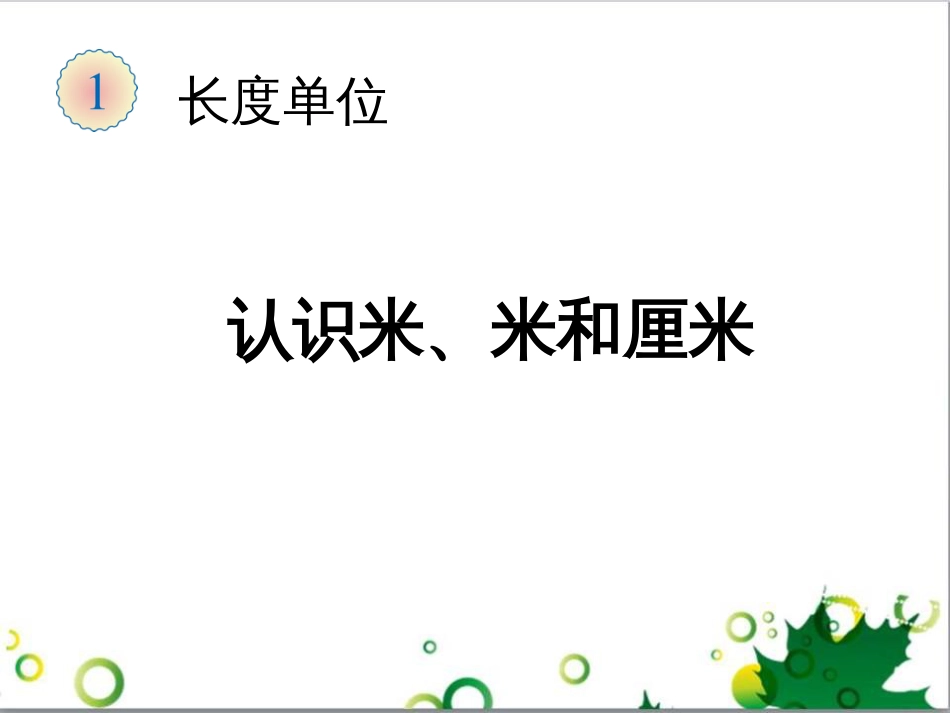 1 长度单位

认识米、米和厘米